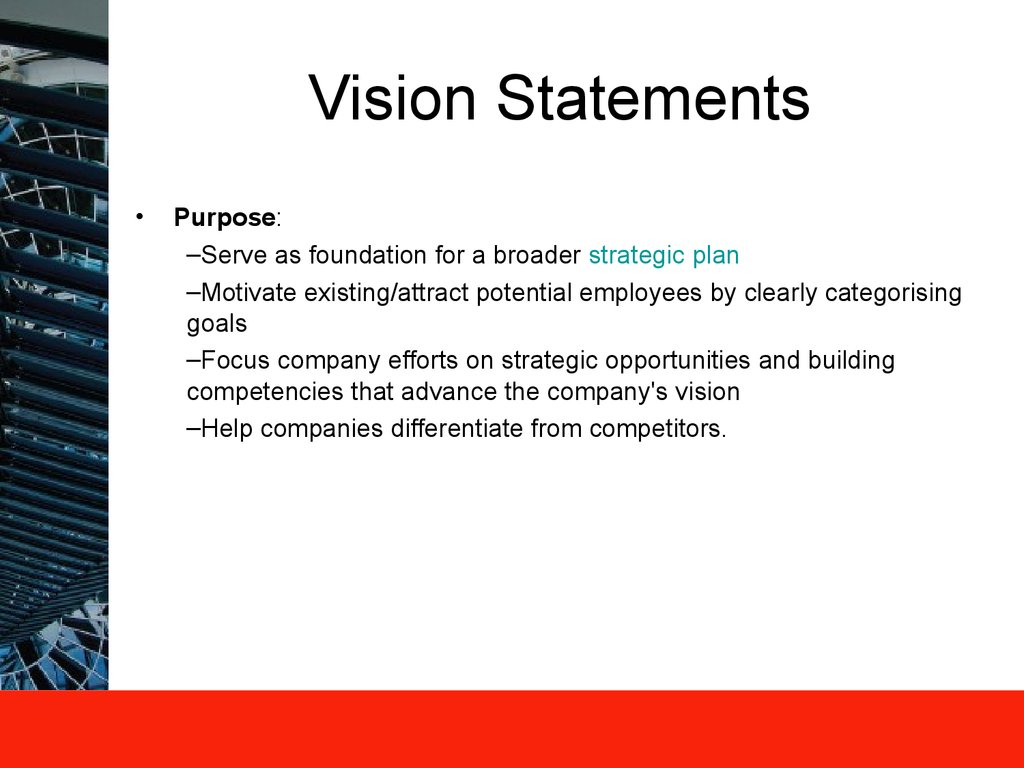 Vision Statements

• Purpose:
–Serve as foundation for a broader strategic plan
–Motivate existing/attract potential employees by clearly categorising goals
–Focus company efforts on strategic opportunities and building competencies that advance the company's vision
–Help companies differentiate from competitors.